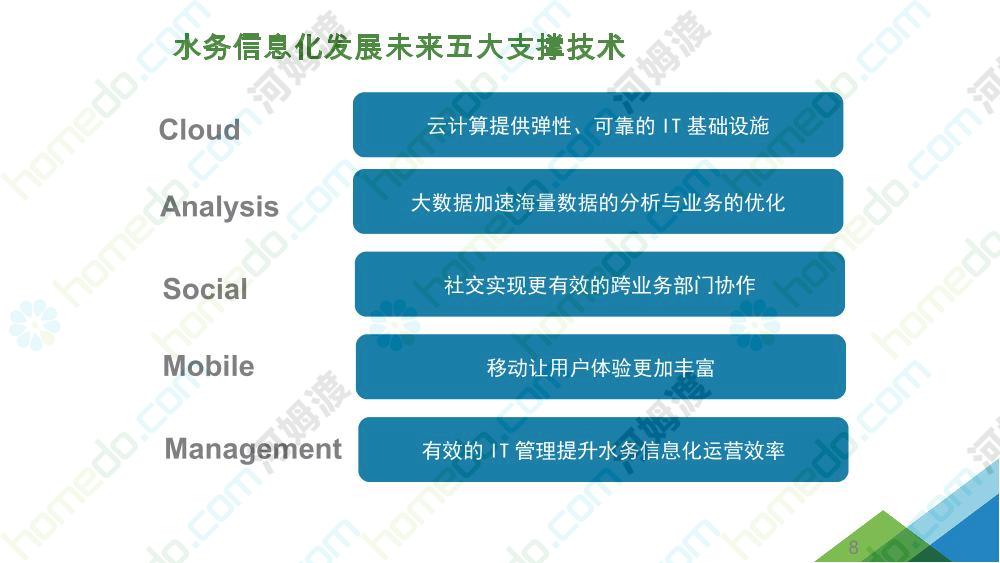 水务信息化发展未来五大支撑技术

Cloud
云计算提供弹性、可靠的 IT 基础设施

Analysis
大数据加速海量数据的分析与业务的优化

Social
社交实现更有效的跨业务部门协作

Mobile
移动让用户体验更加丰富

Management
有效的 IT 管理提升水务信息化运营效率

8

homedo.com 河姆渡